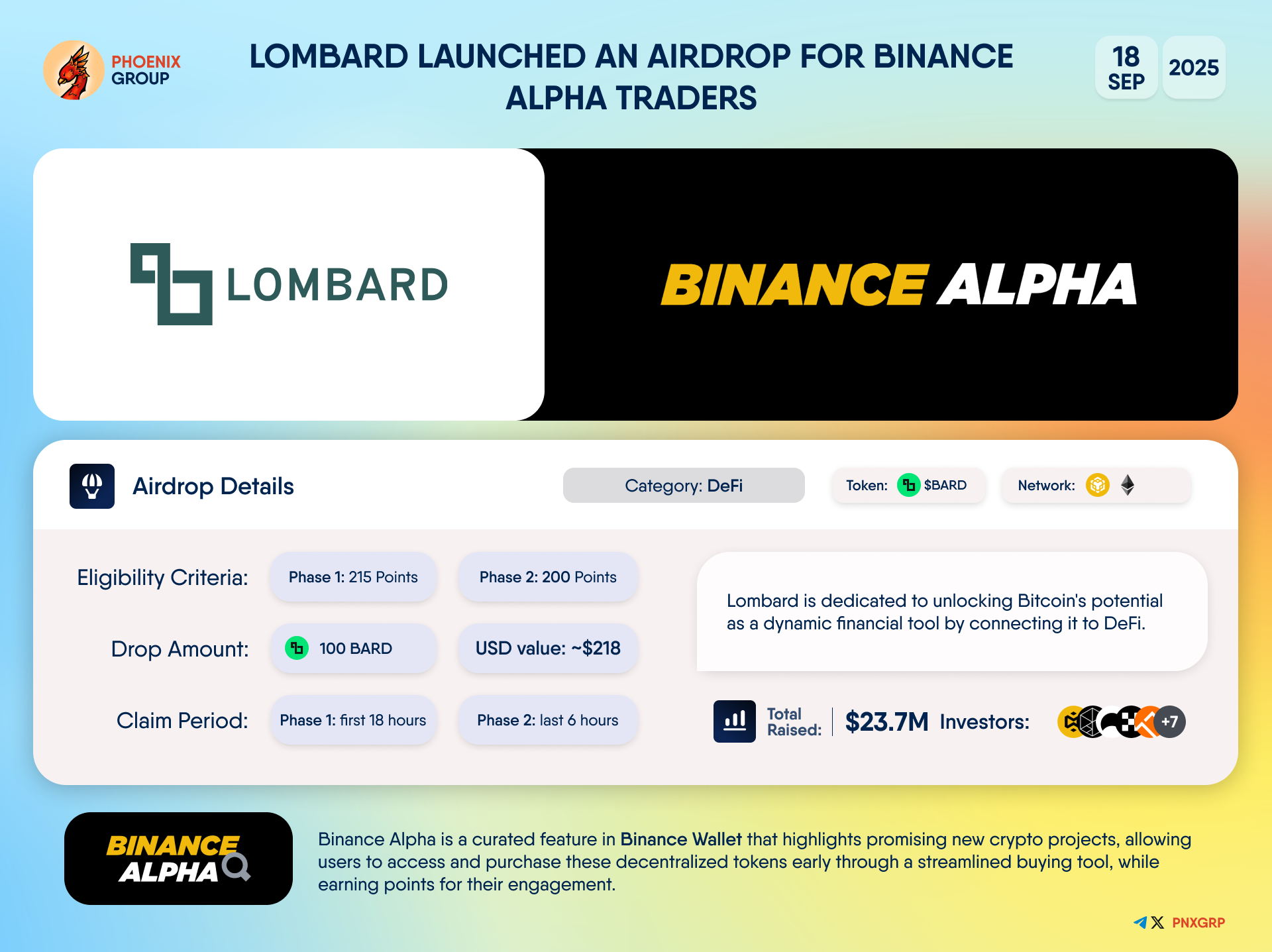 PHOENIX GROUP

LOMBARD LAUNCHED AN AIRDROP FOR BINANCE ALPHA TRADERS

18 SEP 2025

LOMBARD

BINANCE ALPHA

Airdrop Details

Category: DeFi

Token: $BARD

Network:

Eligibility Criteria: Phase 1: 215 Points Phase 2: 200 Points

Drop Amount: 100 BARD USD value: ~$218

Claim Period: Phase 1: first 18 hours Phase 2: last 6 hours

Lombard is dedicated to unlocking Bitcoin's potential as a dynamic financial tool by connecting it to DeFi.

Total Raised: $23.7M Investors: +7

BINANCE ALPHA

Binance Alpha is a curated feature in Binance Wallet that highlights promising new crypto projects, allowing users to access and purchase these decentralized tokens early through a streamlined buying tool, while earning points for their engagement.

PNXGRP